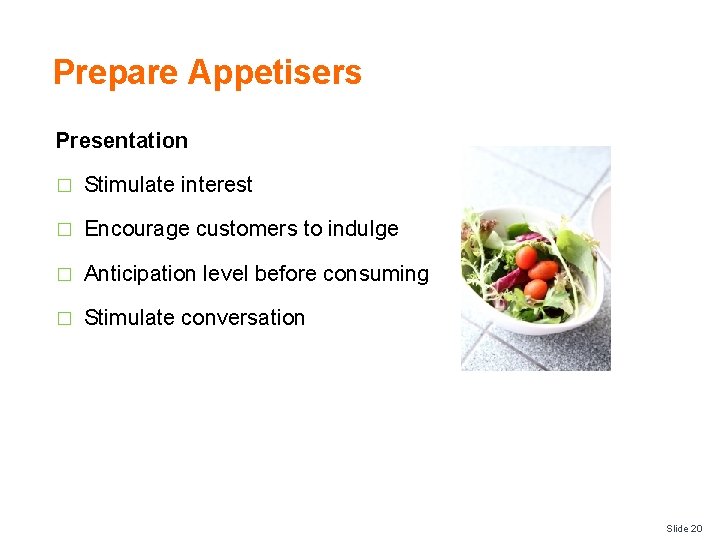 Prepare Appetisers

Presentation

□ Stimulate interest

□ Encourage customers to indulge

□ Anticipation level before consuming

□ Stimulate conversation

Slide 20